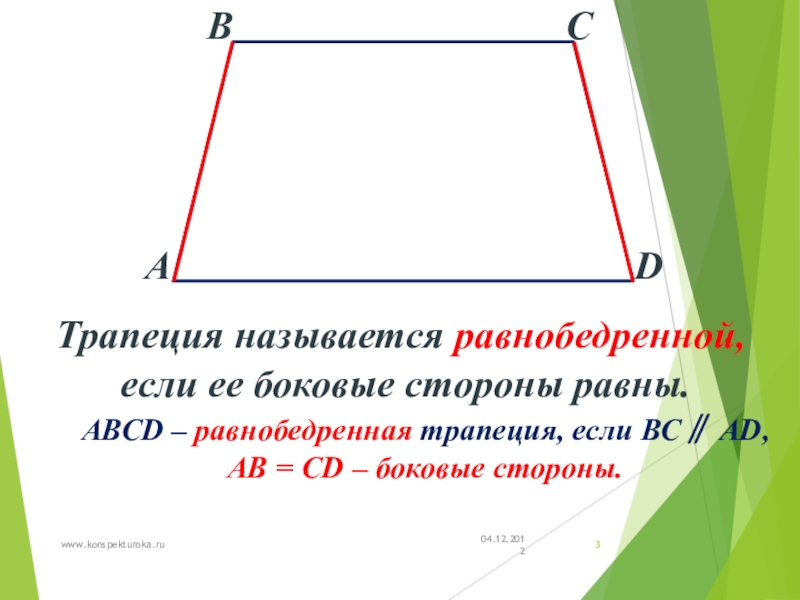 B C

A D

Трапеция называется равнобедренной, если ее боковые стороны равны.

ABCD – равнобедренная трапеция, если BC ∥ AD, AB = CD – боковые стороны.

www.konspekturoka.ru

04.12.2012

3